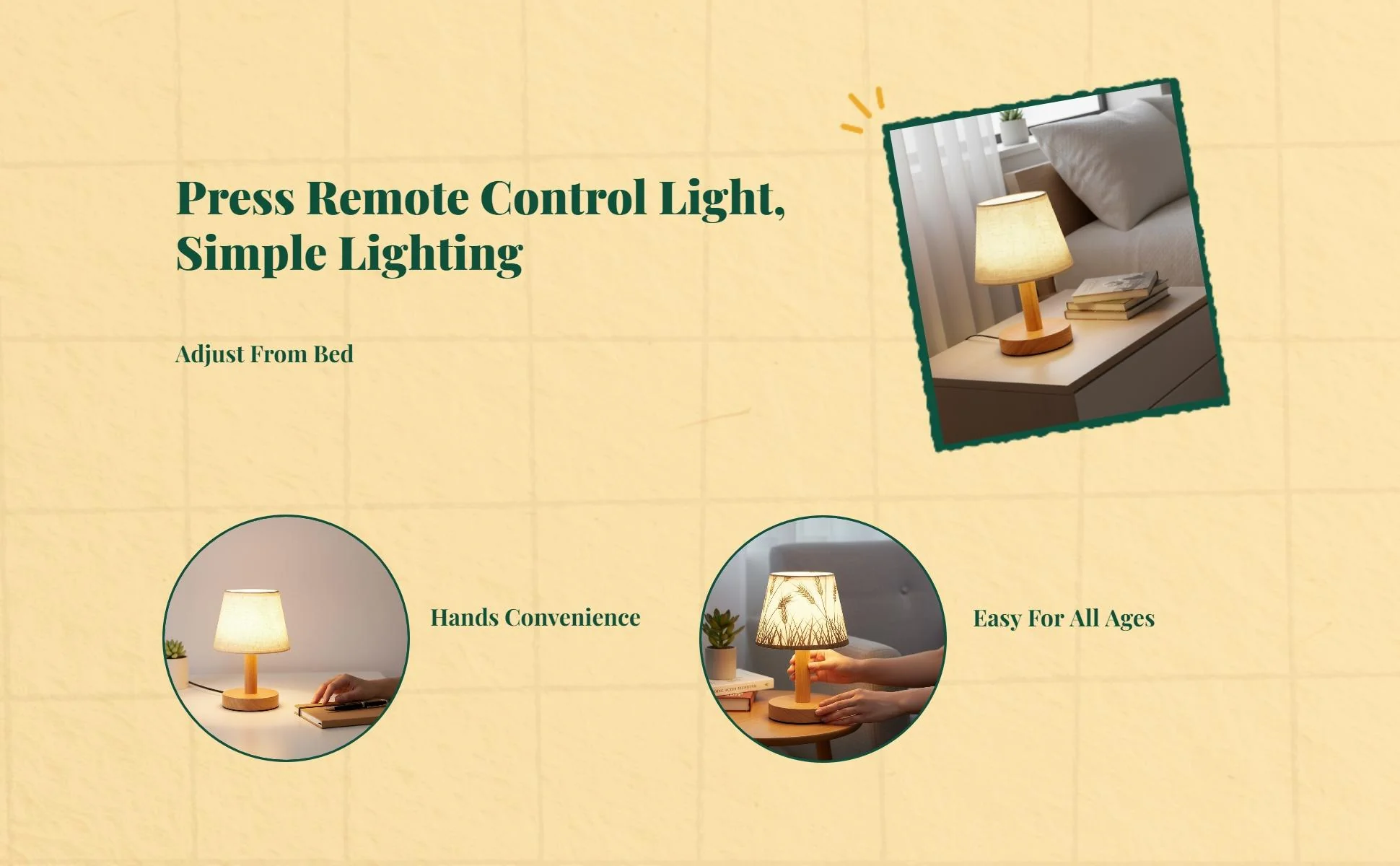 Press Remote Control Light, Simple Lighting

Adjust From Bed

Hands Convenience

Easy For All Ages